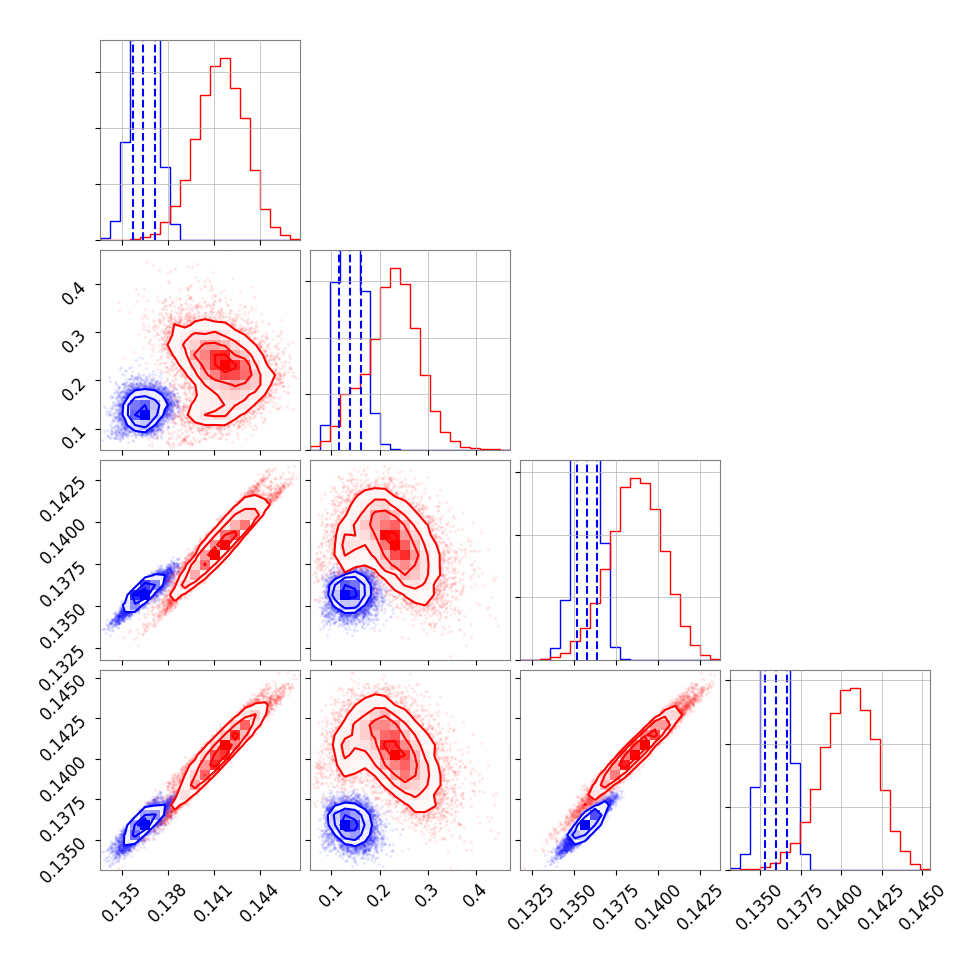 0.4
0.3
0.2
0.1

0.1425
0.1400
0.1375
0.1350
0.1325

0.1450
0.1425
0.1400
0.1375
0.1350

0.135 0.138 0.141 0.144
0.1 0.2 0.3 0.4
0.1325 0.1350 0.1375 0.1400 0.1425
0.1350 0.1375 0.1400 0.1425 0.1450